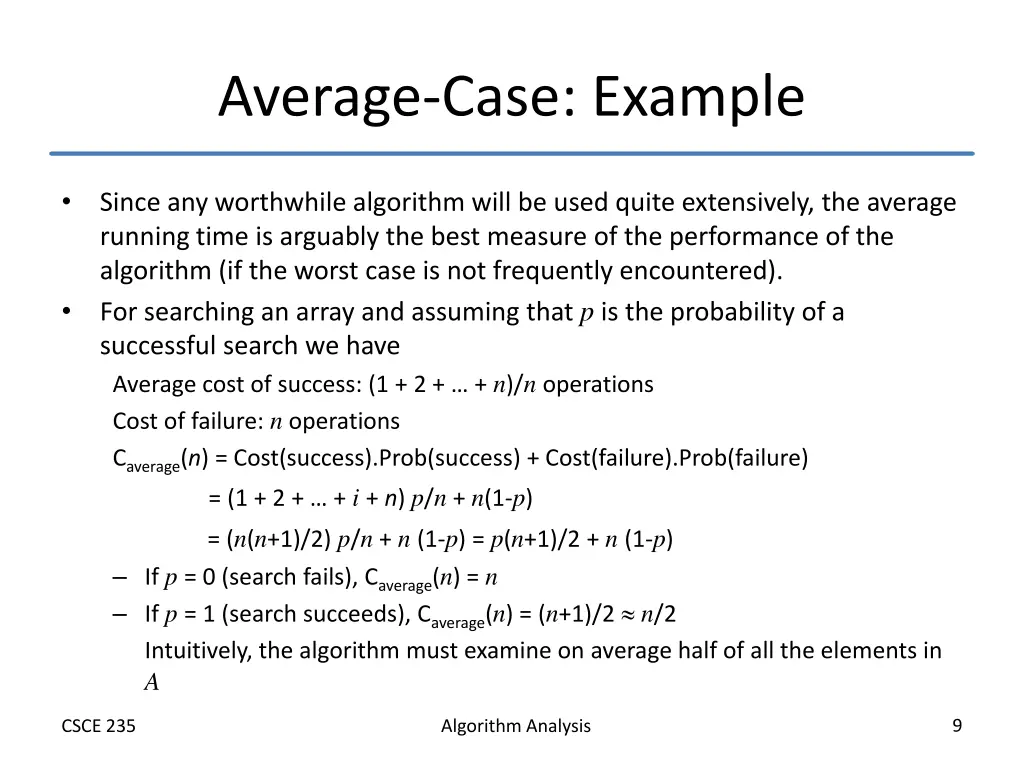 Average-Case: Example

• Since any worthwhile algorithm will be used quite extensively, the average running time is arguably the best measure of the performance of the algorithm (if the worst case is not frequently encountered).
• For searching an array and assuming that $p$ is the probability of a successful search we have

Average cost of success: $(1 + 2 + \ldots + n)/n$ operations

Cost of failure: $n$ operations

$C_{average}(n)$ = Cost(success).Prob(success) + Cost(failure).Prob(failure)

$= (1 + 2 + \ldots + i + n)\ p/n + n(1-p)$

$= (n(n+1)/2)\ p/n + n\ (1-p) = p(n+1)/2 + n\ (1-p)$

– If $p = 0$ (search fails), $C_{average}(n) = n$
– If $p = 1$ (search succeeds), $C_{average}(n) = (n+1)/2 \approx n/2$

Intuitively, the algorithm must examine on average half of all the elements in $A$

CSCE 235

Algorithm Analysis

9